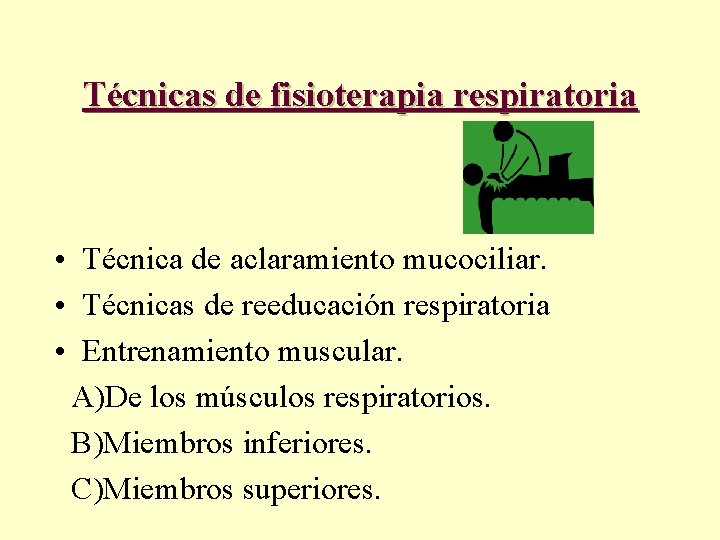 Técnicas de fisioterapia respiratoria

• Técnica de aclaramiento mucociliar.
• Técnicas de reeducación respiratoria
• Entrenamiento muscular.
A)De los músculos respiratorios.
B)Miembros inferiores.
C)Miembros superiores.